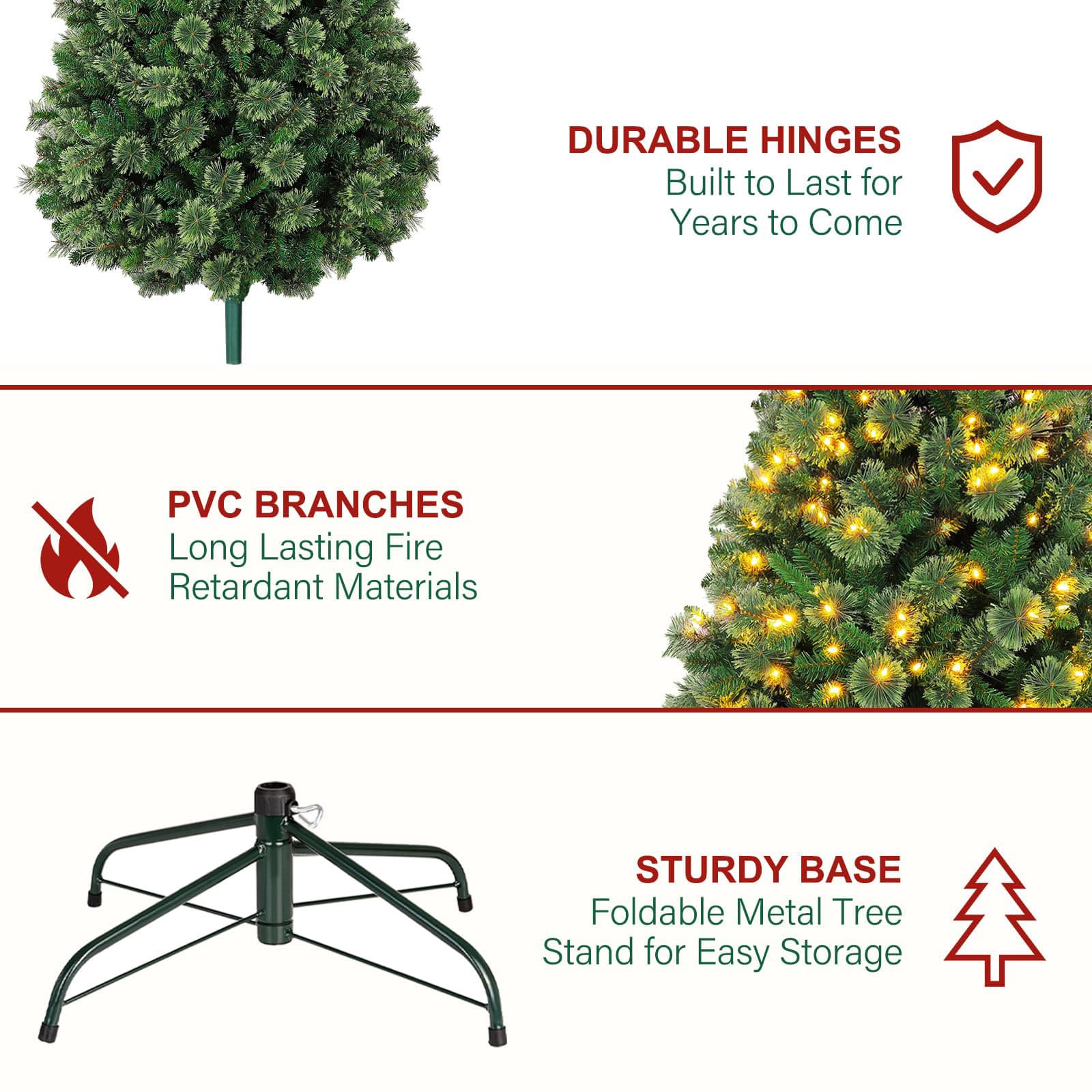 DURABLE HINGES
Built to Last for Years to Come

PVC BRANCHES
Long Lasting Fire Retardant Materials

STURDY BASE
Foldable Metal Tree Stand for Easy Storage